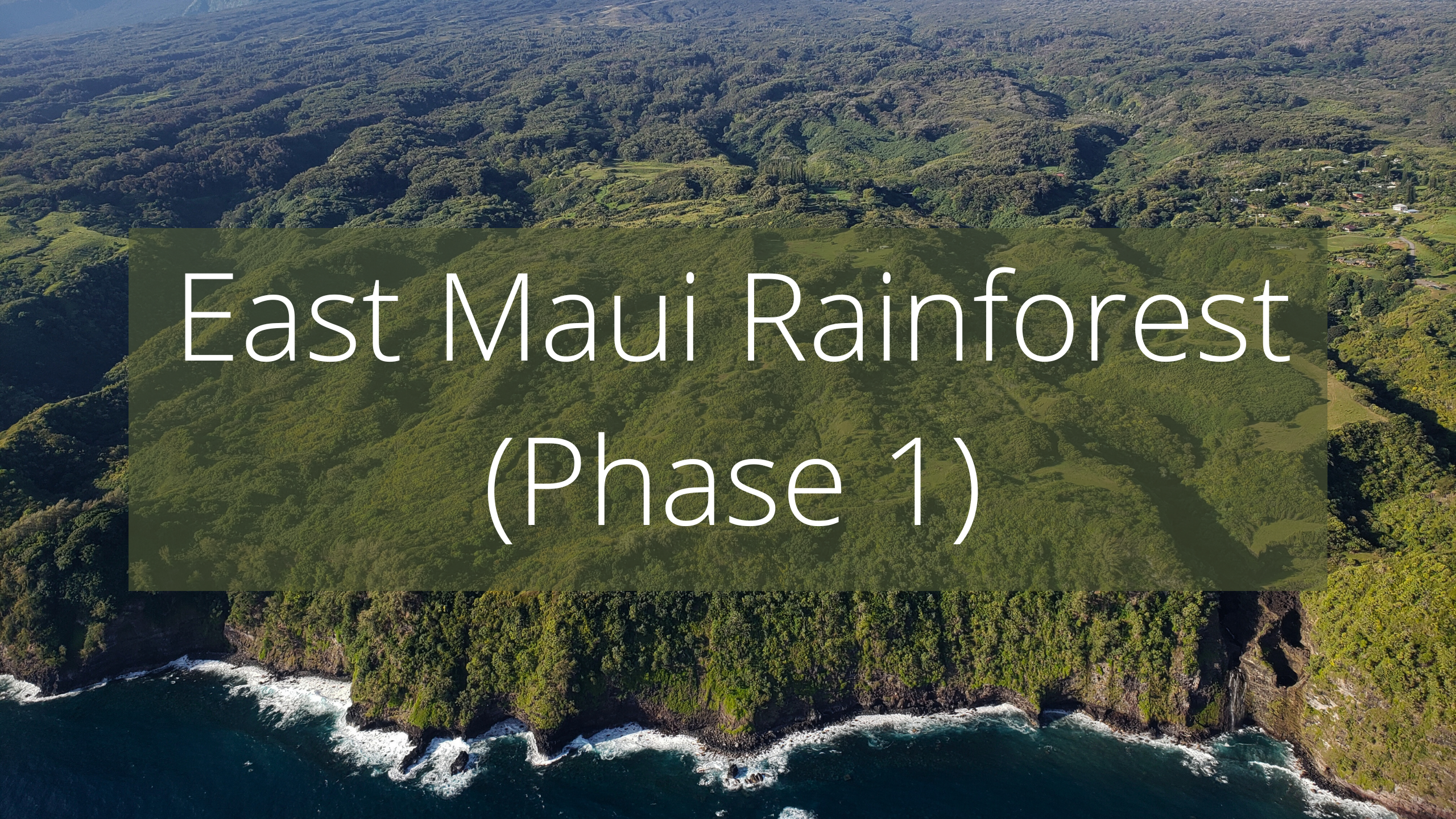 East Maui Rainforest
(Phase 1)